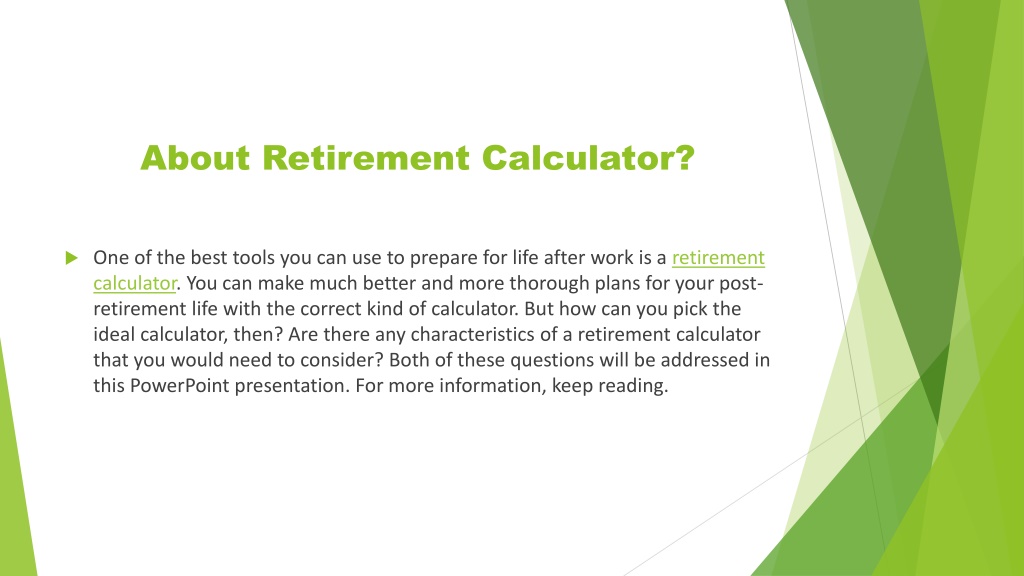 About Retirement Calculator?

One of the best tools you can use to prepare for life after work is a retirement calculator. You can make much better and more thorough plans for your post-retirement life with the correct kind of calculator. But how can you pick the ideal calculator, then? Are there any characteristics of a retirement calculator that you would need to consider? Both of these questions will be addressed in this PowerPoint presentation. For more information, keep reading.